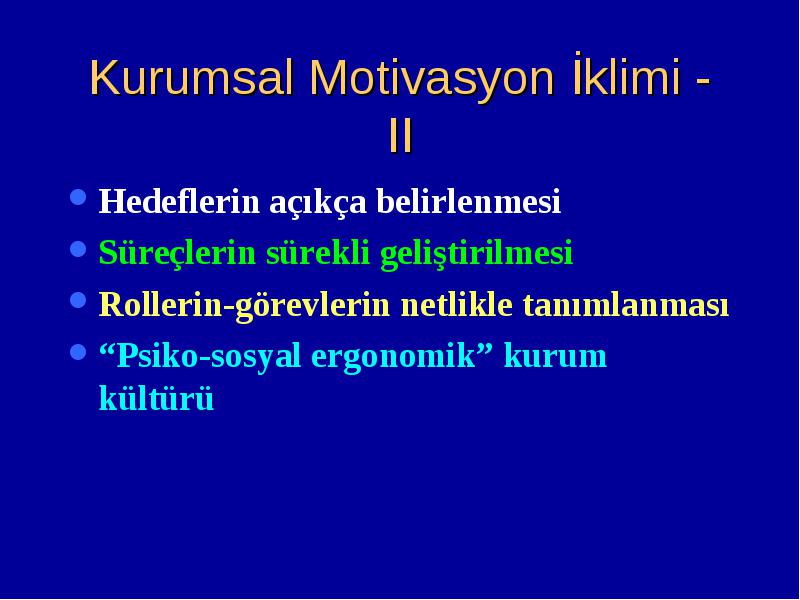 Kurumsal Motivasyon İklimi - II

- Hedeflerin açıkça belirlenmesi
- Süreçlerin sürekli geliştirilmesi
- Rollerin-görevlerin netlikle tanımlanması
- “Psiko-sosyal ergonomik” kurum kültürü